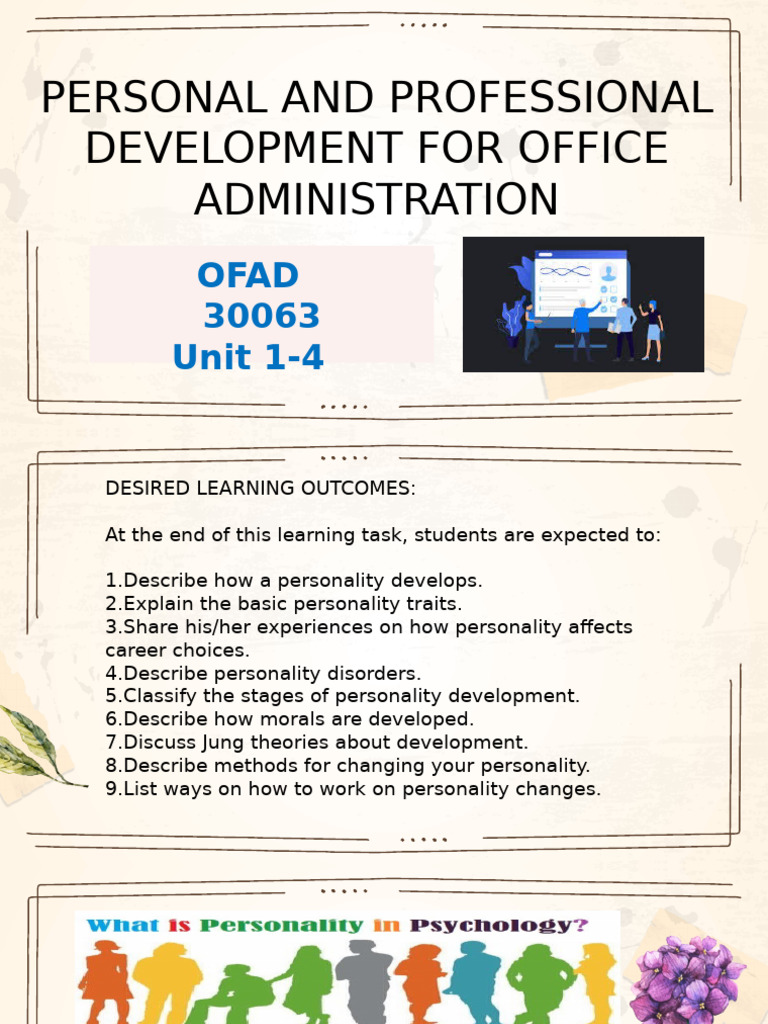 PERSONAL AND PROFESSIONAL DEVELOPMENT FOR OFFICE ADMINISTRATION

OFAD 30063
Unit 1-4

DESIRED LEARNING OUTCOMES:

At the end of this learning task, students are expected to:

1.Describe how a personality develops.
2.Explain the basic personality traits.
3.Share his/her experiences on how personality affects career choices.
4.Describe personality disorders.
5.Classify the stages of personality development.
6.Describe how morals are developed.
7.Discuss Jung theories about development.
8.Describe methods for changing your personality.
9.List ways on how to work on personality changes.

What is Personality in Psychology?